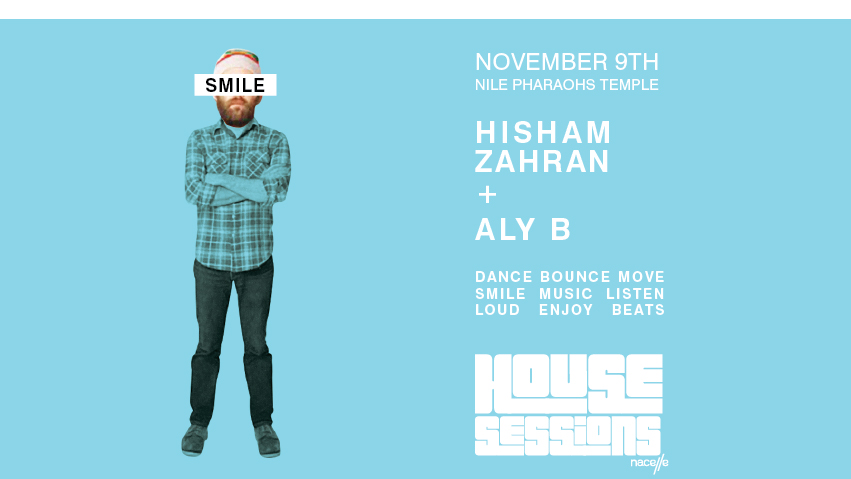 SMILE

NOVEMBER 9TH
NILE PHARAOHS TEMPLE

HISHAM ZAHRAN
+
ALY B

DANCE BOUNCE MOVE
SMILE MUSIC LISTEN
LOUD ENJOY BEATS

HOUSE
SESSIONS
nacelle